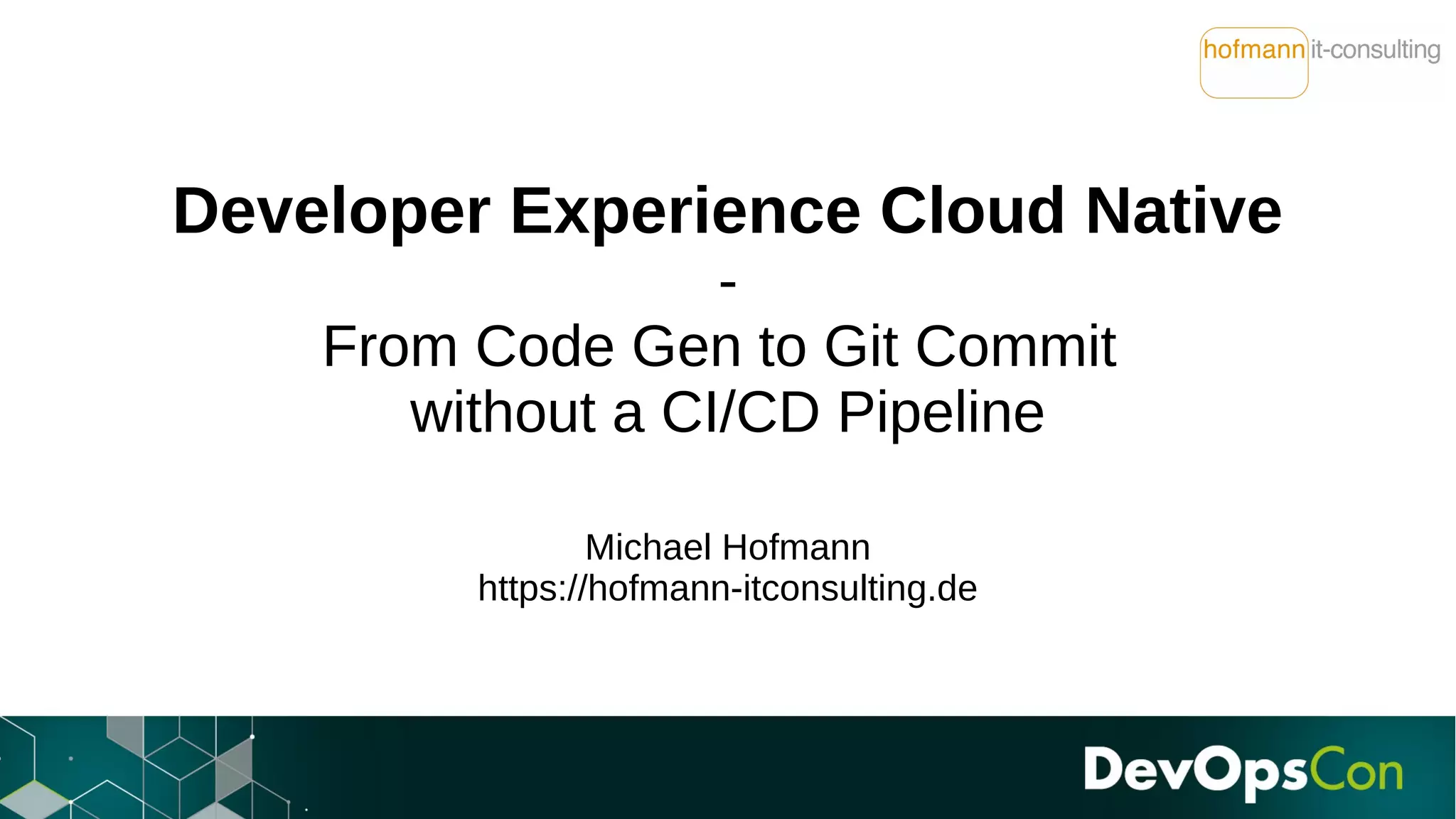 hofmann it-consulting

Developer Experience Cloud Native
-
From Code Gen to Git Commit without a CI/CD Pipeline

Michael Hofmann
https://hofmann-itconsulting.de

DevOpsCon